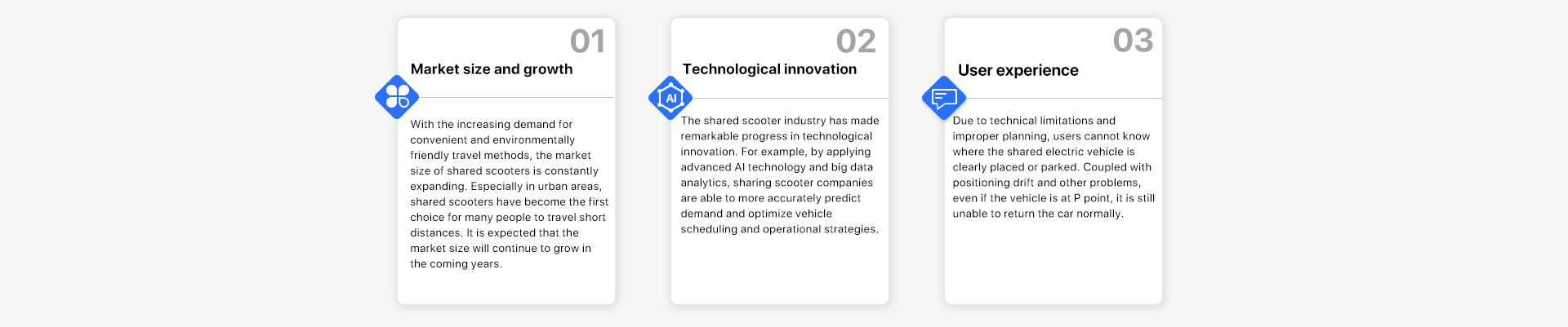 01

Market size and growth

With the increasing demand for convenient and environmentally friendly travel methods, the market size of shared scooters is constantly expanding. Especially in urban areas, shared scooters have become the first choice for many people to travel short distances. It is expected that the market size will continue to grow in the coming years.

02

Technological innovation

AI

The shared scooter industry has made remarkable progress in technological innovation. For example, by applying advanced AI technology and big data analytics, sharing scooter companies are able to more accurately predict demand and optimize vehicle scheduling and operational strategies.

03

User experience

Due to technical limitations and improper planning, users cannot know where the shared electric vehicle is clearly placed or parked. Coupled with positioning drift and other problems, even if the vehicle is at P point, it is still unable to return the car normally.